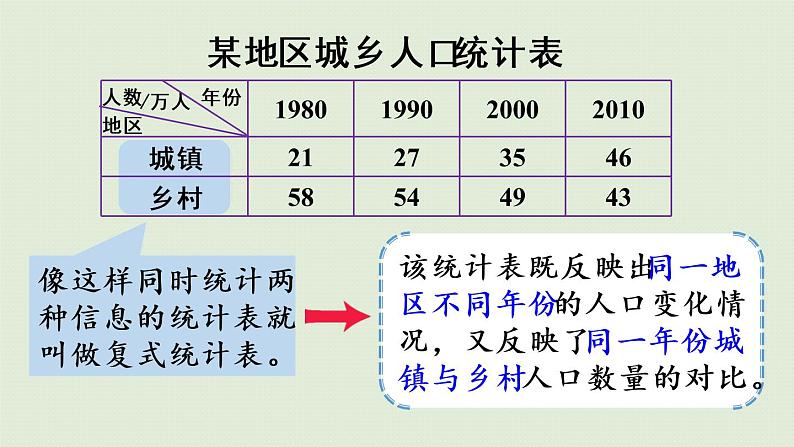 某地区城乡人口统计表

| 人数/万人 年份 地区 | 1980 | 1990 | 2000 | 2010 |
|---|---|---|---|---|
| 城镇 | 21 | 27 | 35 | 46 |
| 乡村 | 58 | 54 | 49 | 43 |

像这样同时统计两种信息的统计表就叫做复式统计表。

该统计表既反映出同一地区不同年份的人口变化情况，又反映了同一年份城镇与乡村人口数量的对比。